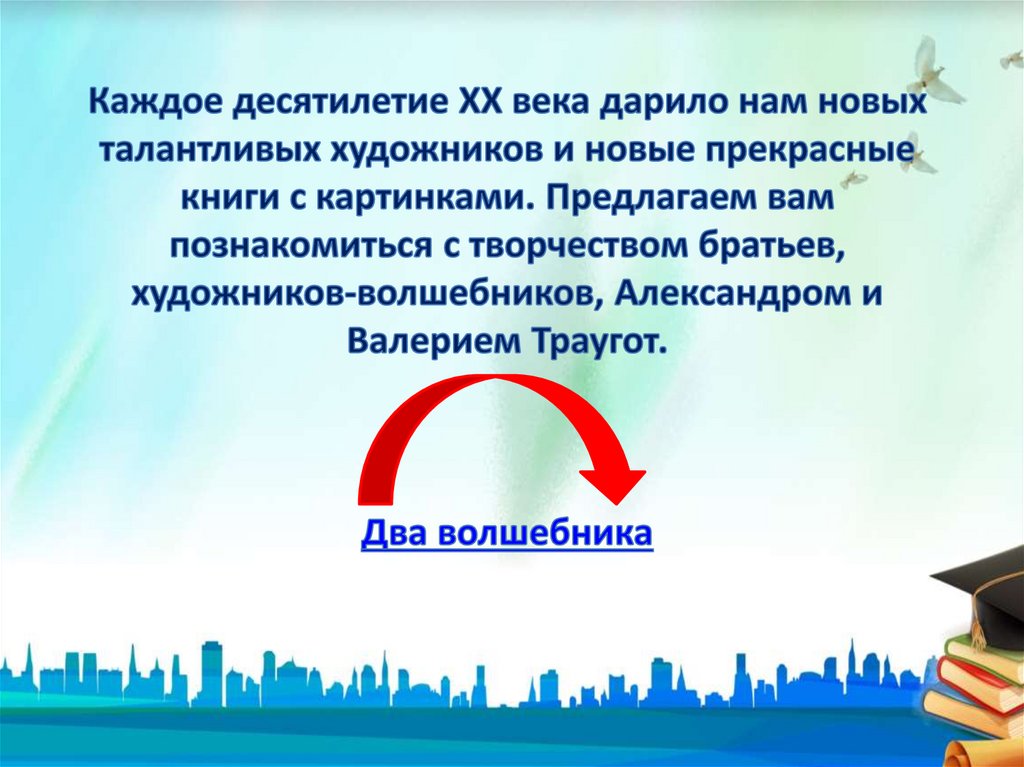 Каждое десятилетие XX века дарило нам новых талантливых художников и новые прекрасные книги с картинками. Предлагаем вам познакомиться с творчеством братьев, художников-волшебников, Александром и Валерием Траугот.

Два волшебника